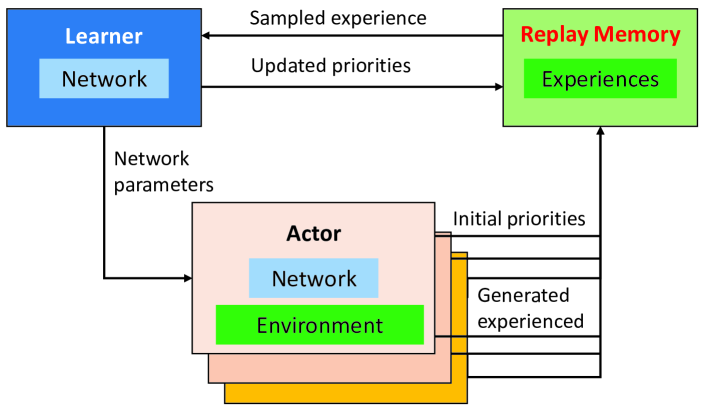 Learner

Network

Sampled experience

Updated priorities

Replay Memory

Experiences

Network parameters

Actor

Network

Environment

Initial priorities

Generated experienced